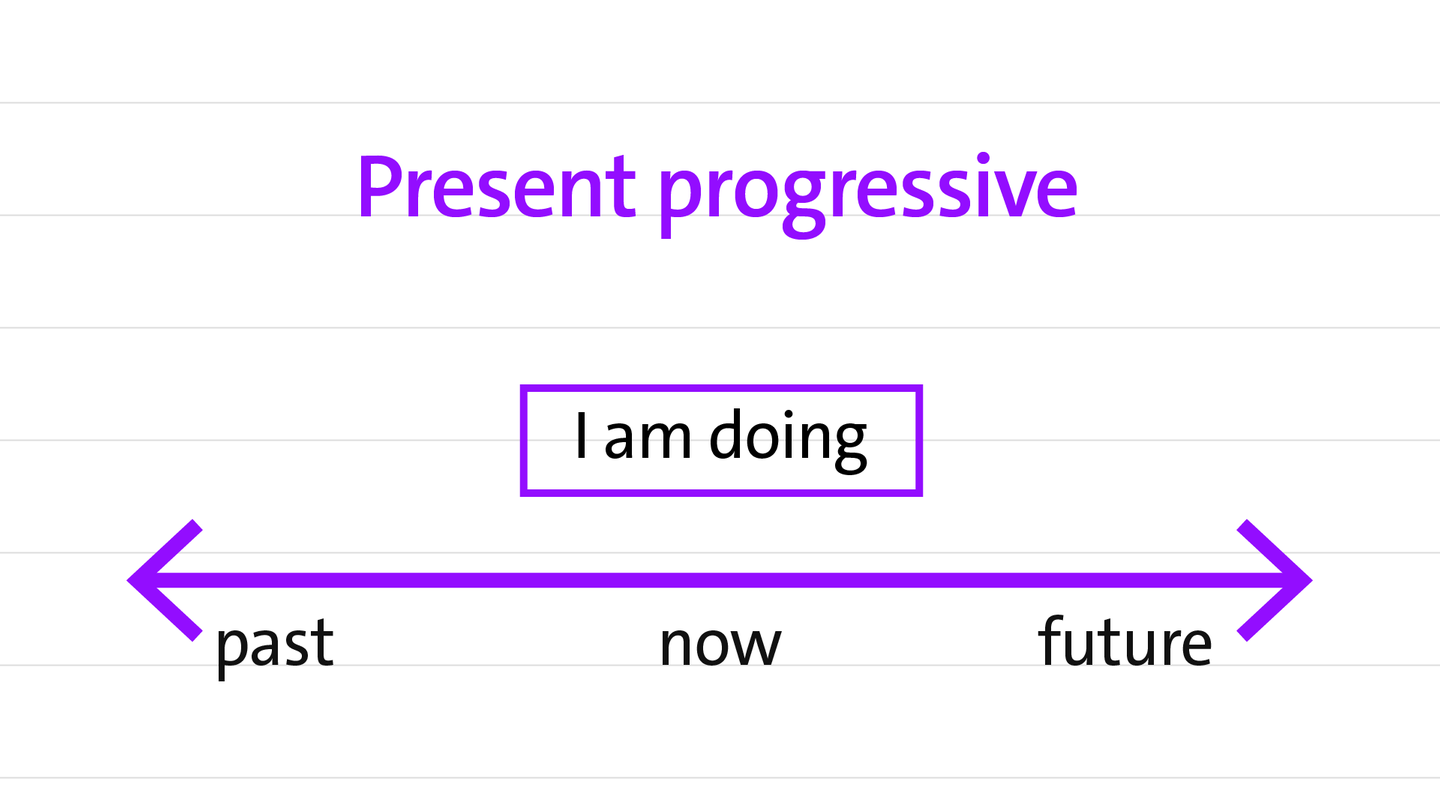 Present progressive

I am doing

past now future